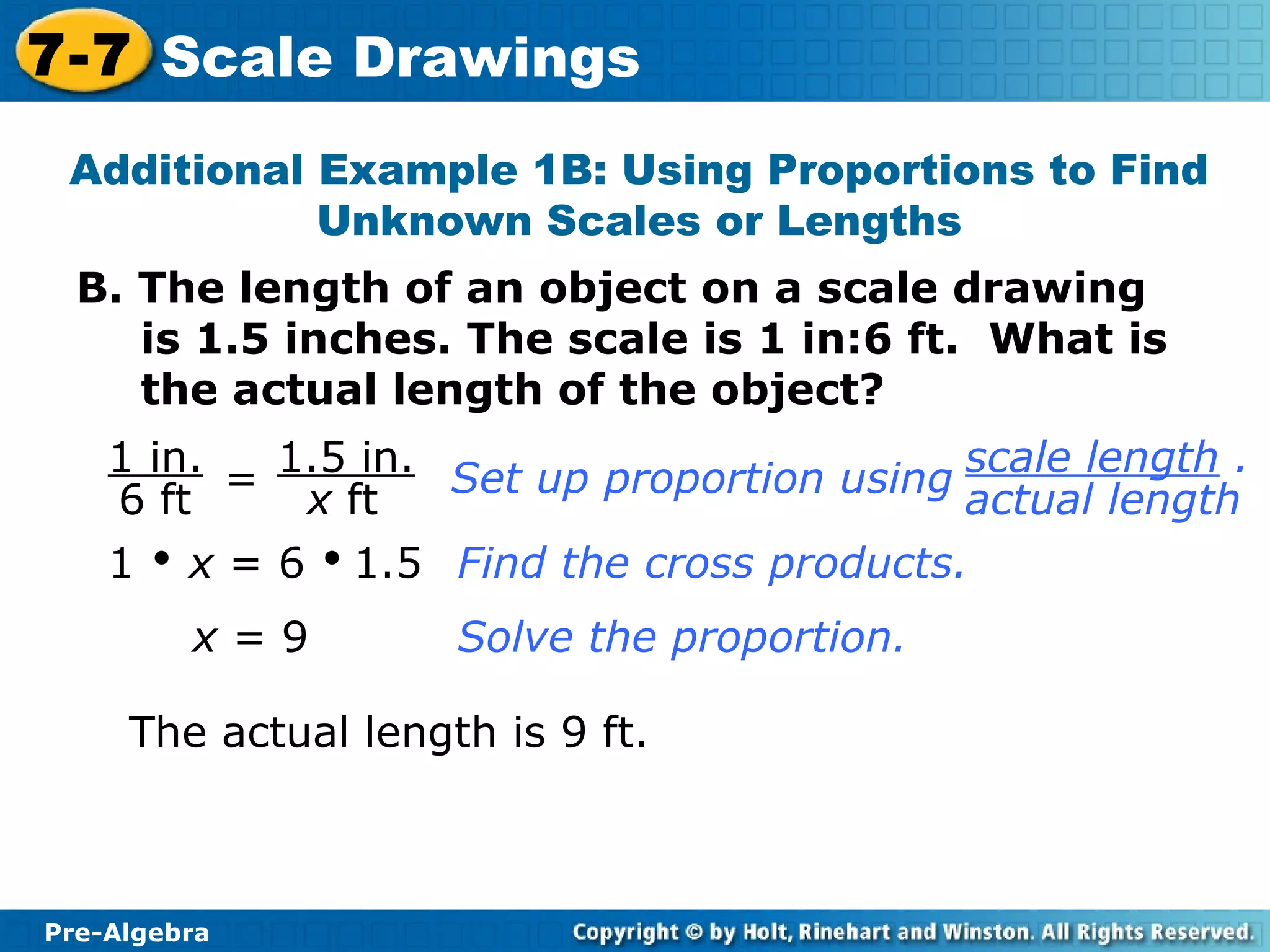 7-7 Scale Drawings

Additional Example 1B: Using Proportions to Find Unknown Scales or Lengths

B. The length of an object on a scale drawing is 1.5 inches. The scale is 1 in:6 ft. What is the actual length of the object?

$\frac{1 \text{ in.}}{6 \text{ ft}} = \frac{1.5 \text{ in.}}{x \text{ ft}}$ Set up proportion using $\frac{\text{scale length}}{\text{actual length}}$.

$1 \cdot x = 6 \cdot 1.5$ Find the cross products.

$x = 9$ Solve the proportion.

The actual length is 9 ft.

Pre-Algebra

Copyright © by Holt, Rinehart and Winston. All Rights Reserved.